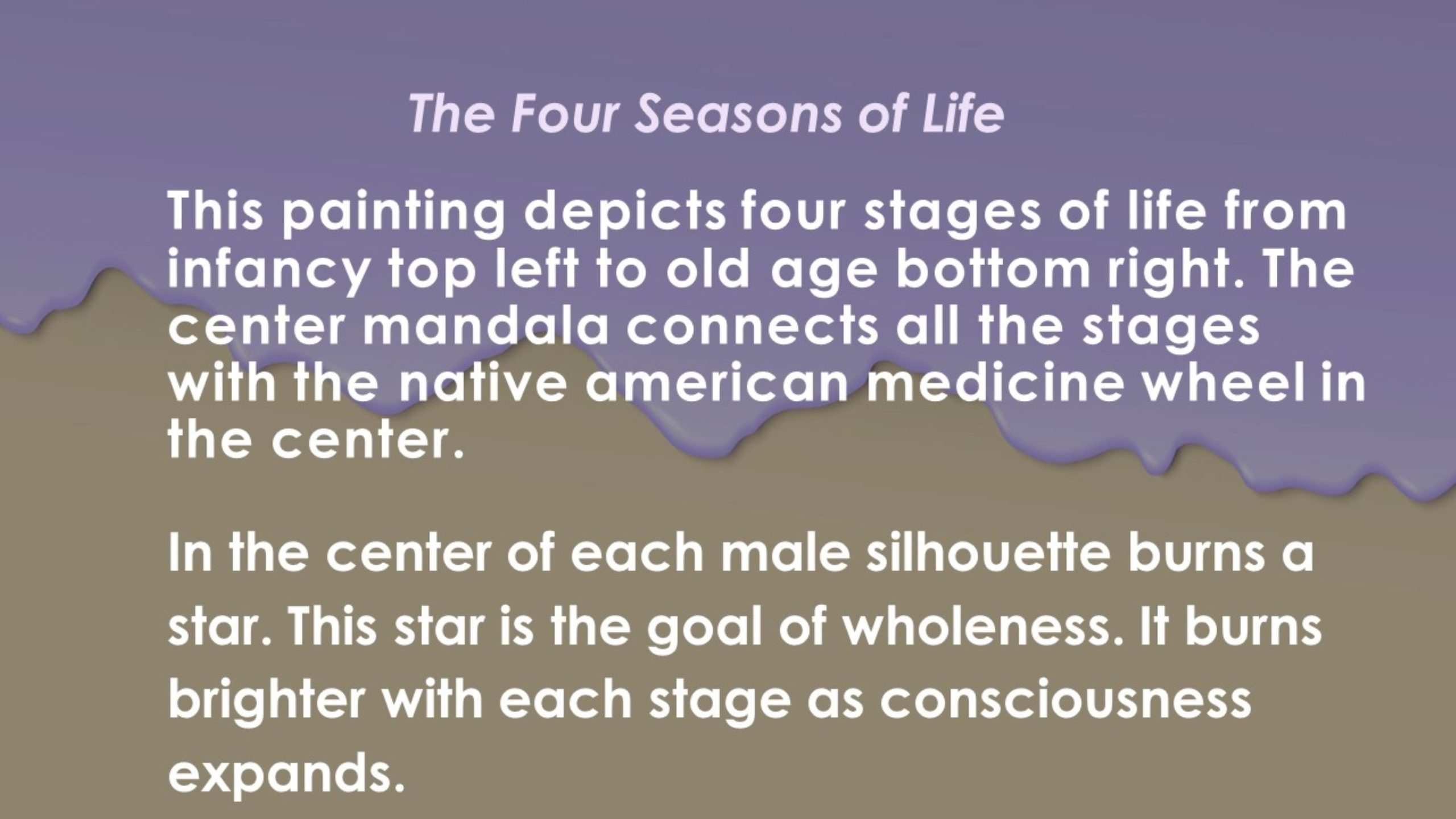 The Four Seasons of Life

This painting depicts four stages of life from infancy top left to old age bottom right. The center mandala connects all the stages with the native american medicine wheel in the center.

In the center of each male silhouette burns a star. This star is the goal of wholeness. It burns brighter with each stage as consciousness expands.